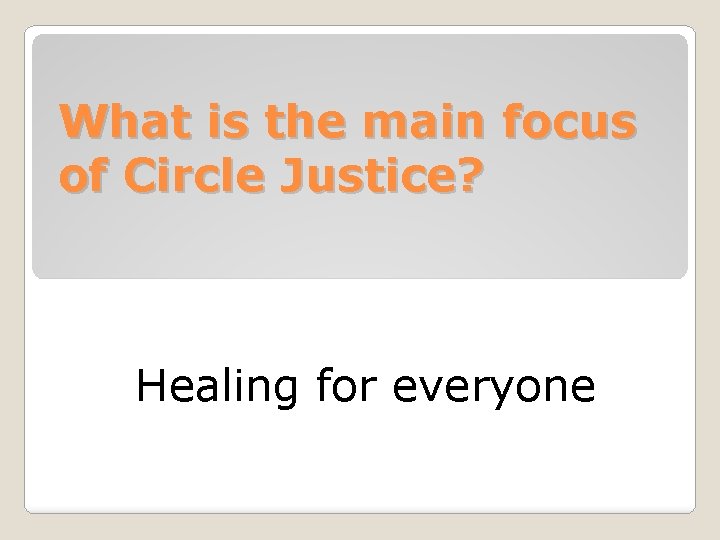 What is the main focus of Circle Justice?

Healing for everyone